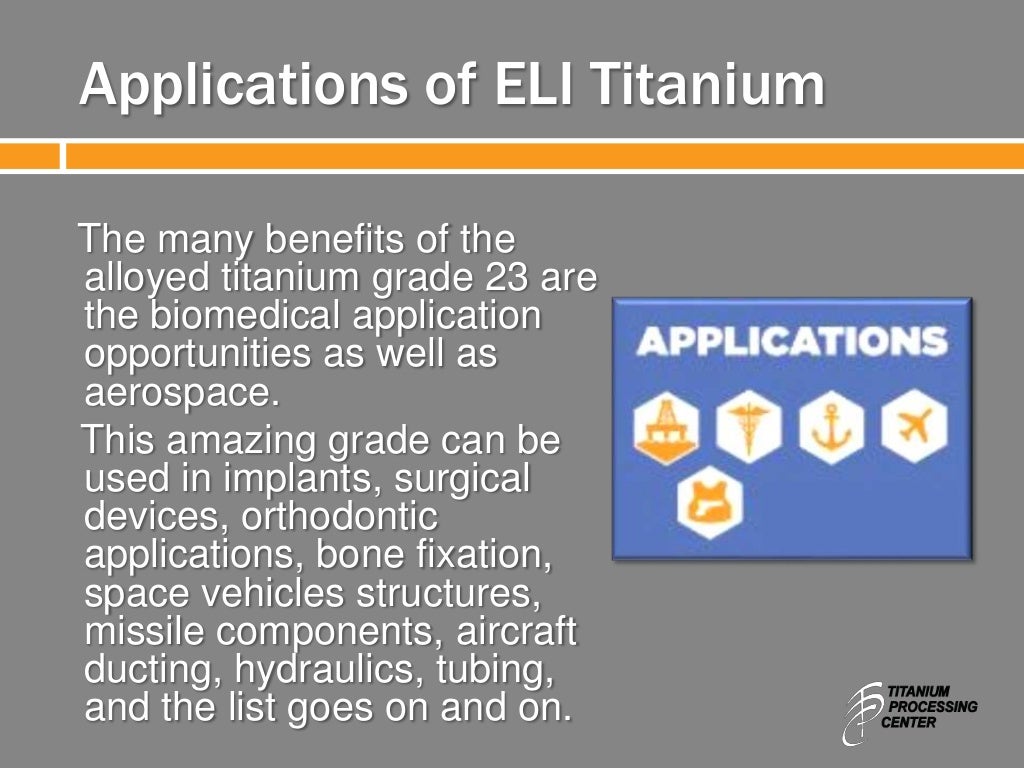 Applications of ELI Titanium

The many benefits of the alloyed titanium grade 23 are the biomedical application opportunities as well as aerospace.

This amazing grade can be used in implants, surgical devices, orthodontic applications, bone fixation, space vehicles structures, missile components, aircraft ducting, hydraulics, tubing, and the list goes on and on.

APPLICATIONS

TITANIUM PROCESSING CENTER